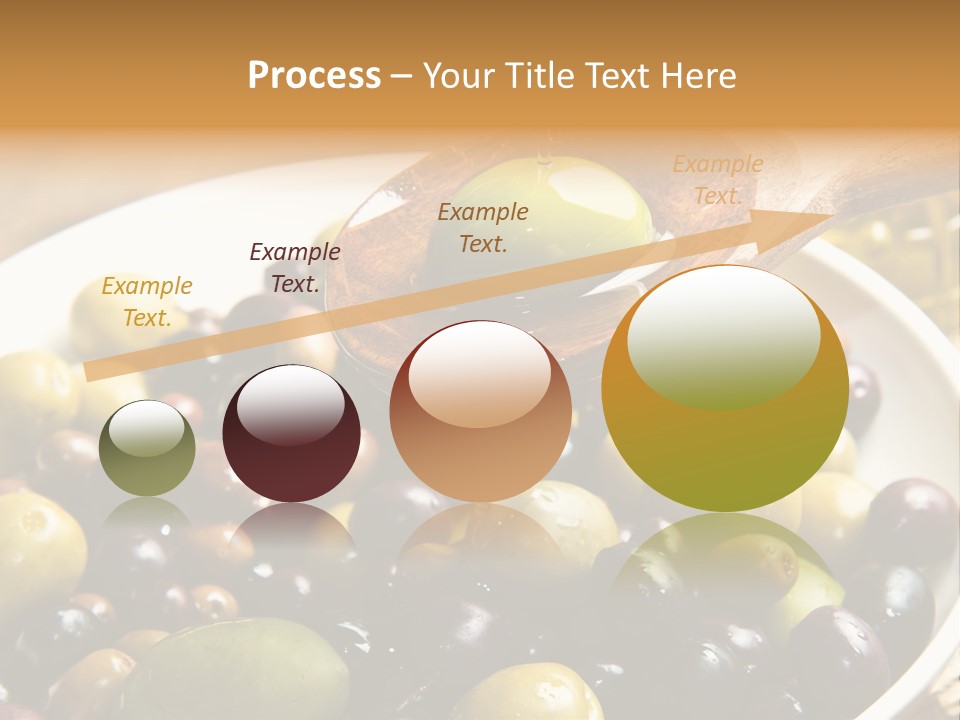 Process – Your Title Text Here

Example Text.

Example Text.

Example Text.

Example Text.